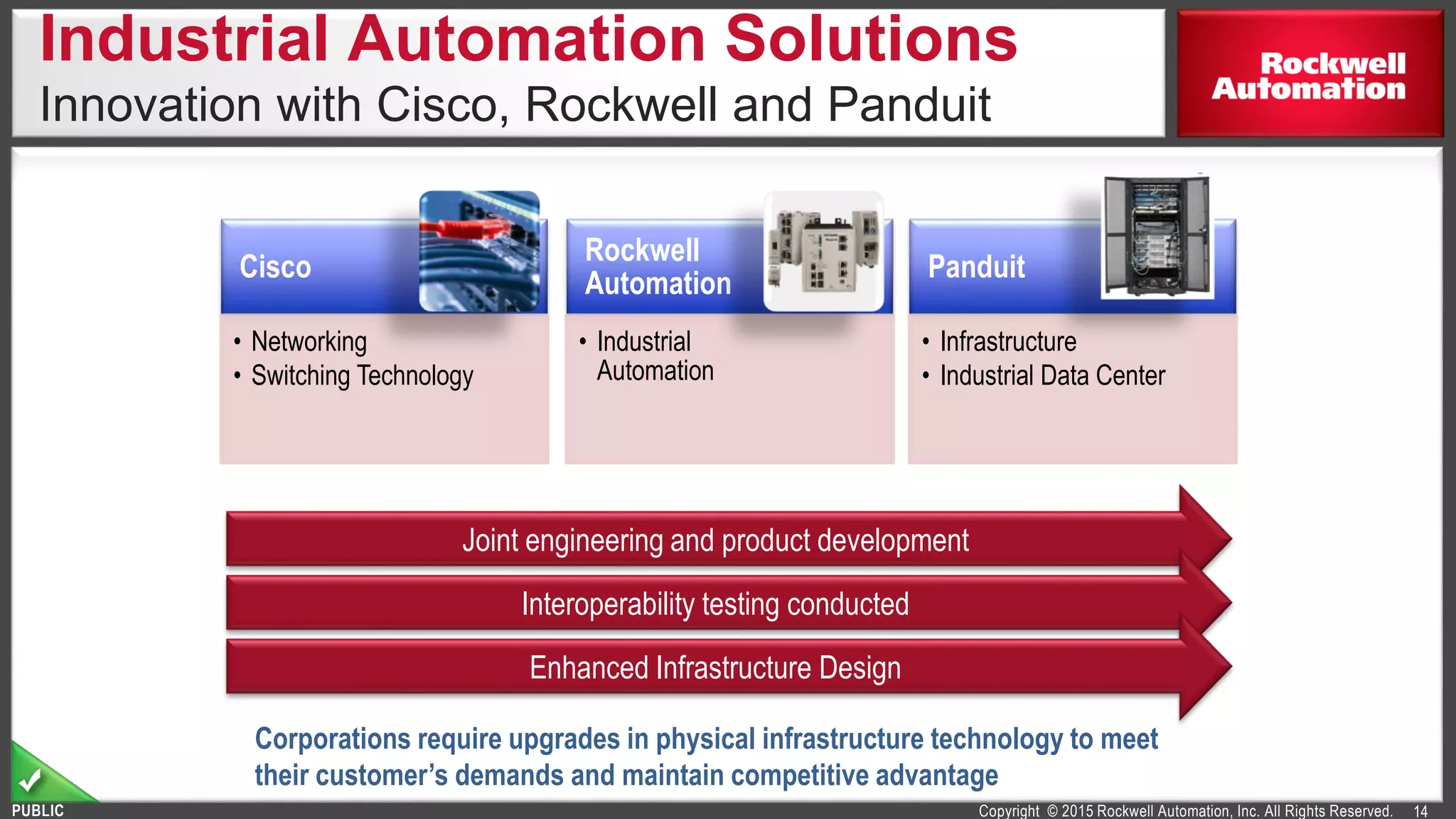 Industrial Automation Solutions
Innovation with Cisco, Rockwell and Panduit

Rockwell Automation

Cisco
• Networking
• Switching Technology

Rockwell Automation
• Industrial Automation

Panduit
• Infrastructure
• Industrial Data Center

Joint engineering and product development

Interoperability testing conducted

Enhanced Infrastructure Design

Corporations require upgrades in physical infrastructure technology to meet their customer's demands and maintain competitive advantage

PUBLIC

Copyright © 2015 Rockwell Automation, Inc. All Rights Reserved. 14